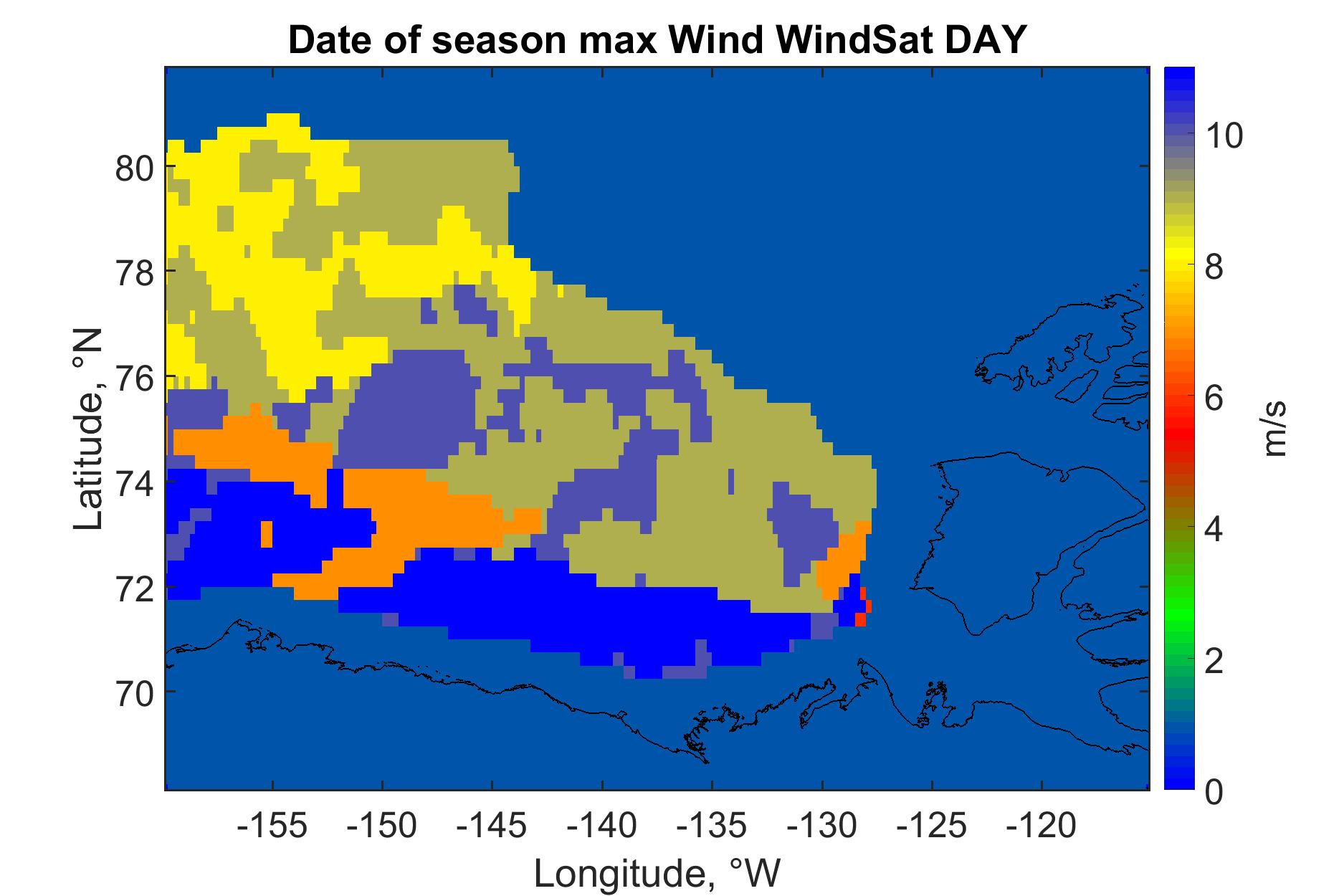 Date of season max Wind WindSat DAY

Latitude, °N

80
78
76
74
72
70

-155 -150 -145 -140 -135 -130 -125 -120

Longitude, °W

10
8
6
4
2
0

m/s